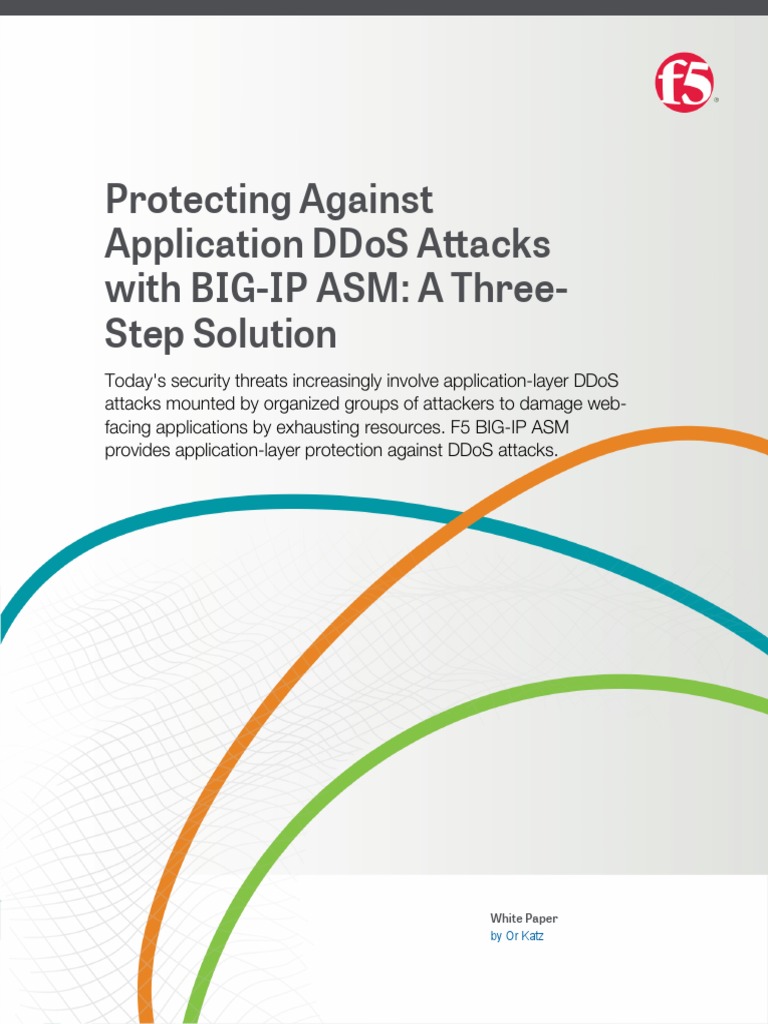 f5

Protecting Against Application DDoS Attacks with BIG-IP ASM: A Three-Step Solution

Today's security threats increasingly involve application-layer DDoS attacks mounted by organized groups of attackers to damage web-facing applications by exhausting resources. F5 BIG-IP ASM provides application-layer protection against DDoS attacks.

White Paper
by Or Katz